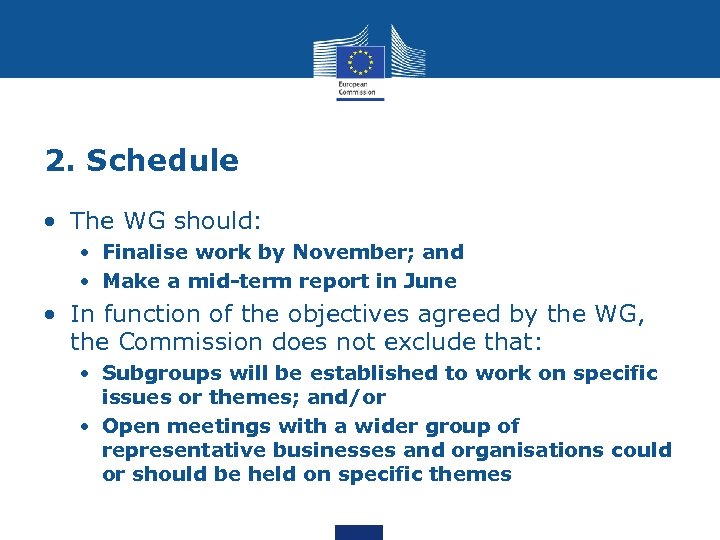 European Commission

2. Schedule

• The WG should:
  • Finalise work by November; and
  • Make a mid-term report in June
• In function of the objectives agreed by the WG, the Commission does not exclude that:
  • Subgroups will be established to work on specific issues or themes; and/or
  • Open meetings with a wider group of representative businesses and organisations could or should be held on specific themes